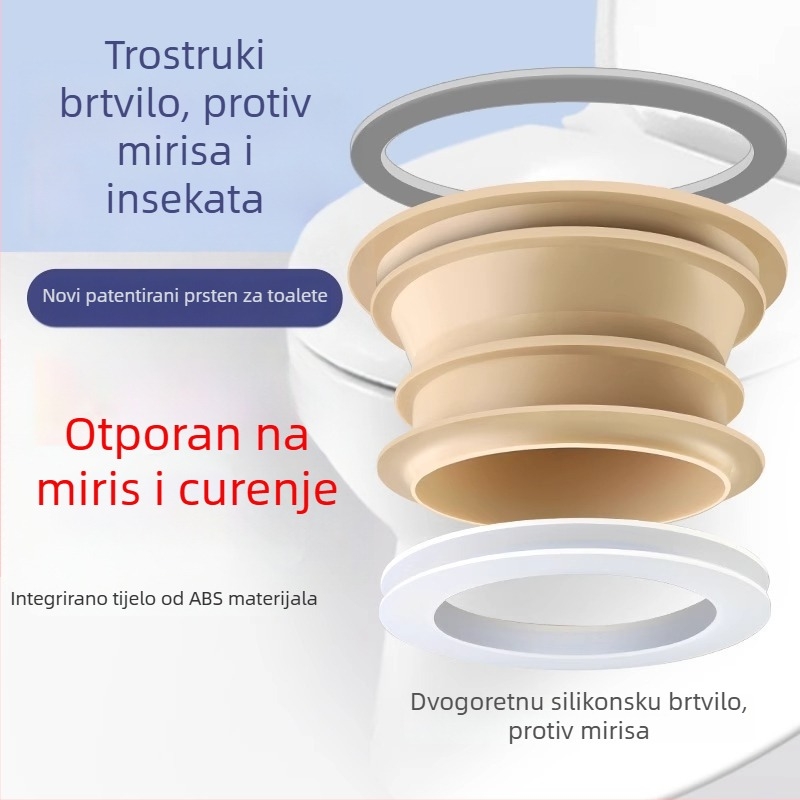 Trostruki brtvilo, protiv mirisa i insekata

Novi patentirani prsten za toalete

Otporan na miris i curenje

Integrirano tijelo od ABS materijala

Dvogoretnu silikonsku brtvilo, protiv mirisa